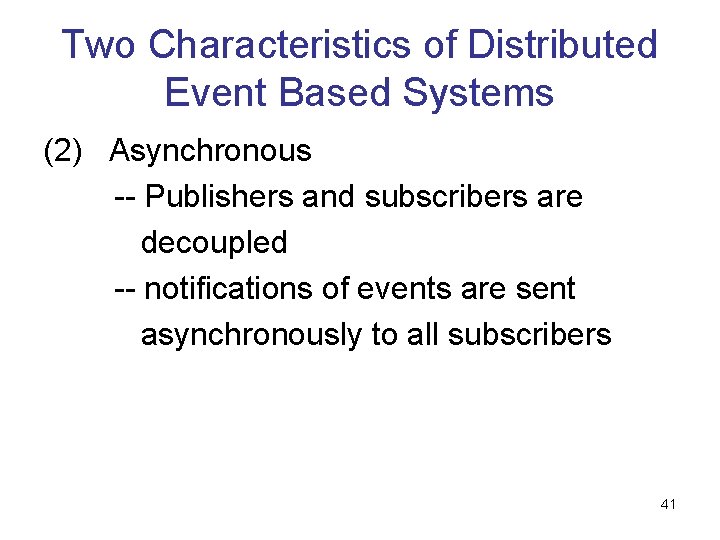 Two Characteristics of Distributed Event Based Systems

(2) Asynchronous

-- Publishers and subscribers are decoupled

-- notifications of events are sent asynchronously to all subscribers

41